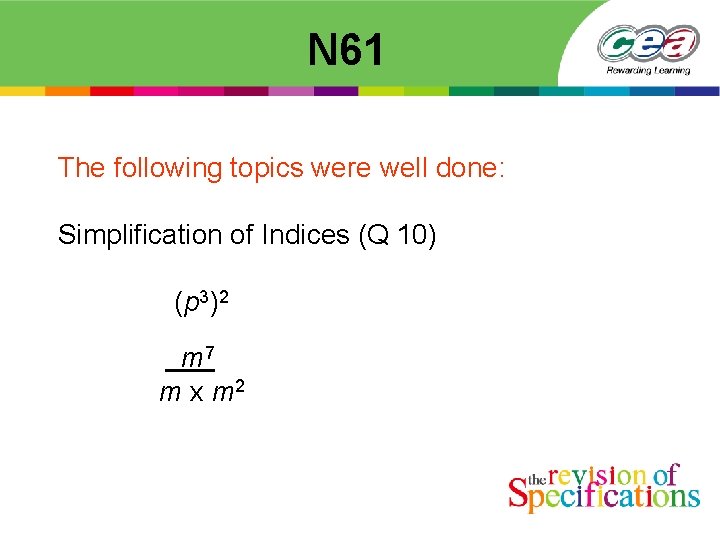 N61

cea
Rewarding Learning

The following topics were well done:

Simplification of Indices (Q 10)

$(p^3)^2$

$\frac{m^7}{m \times m^2}$

the revision of Specifications